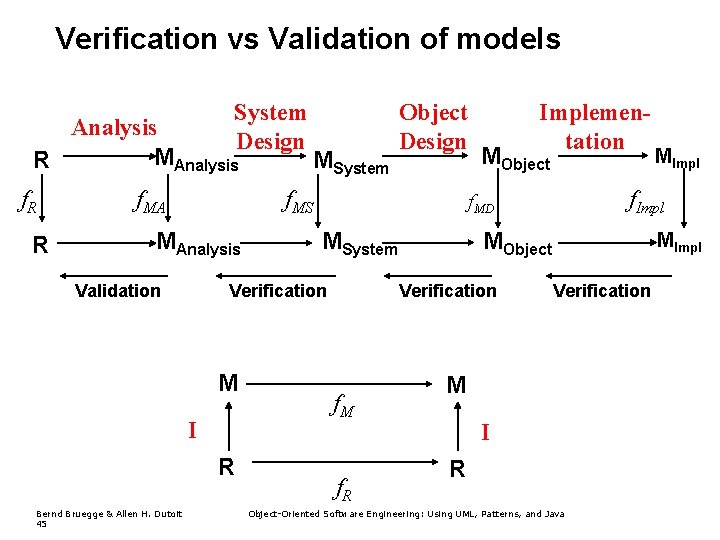 Verification vs Validation of models

Analysis

System Design

Object Design

Implementation

R $M_{Analysis}$ $M_{System}$ $M_{Object}$ $M_{Impl}$

$f_R$ $f_{MA}$ $f_{MS}$ $f_{MD}$ $f_{Impl}$

R $M_{Analysis}$ $M_{System}$ $M_{Object}$ $M_{Impl}$

Validation Verification Verification Verification

M M

$f_M$

I I

R R

$f_R$

Bernd Bruegge & Allen H. Dutoit
45

Object-Oriented Software Engineering: Using UML, Patterns, and Java